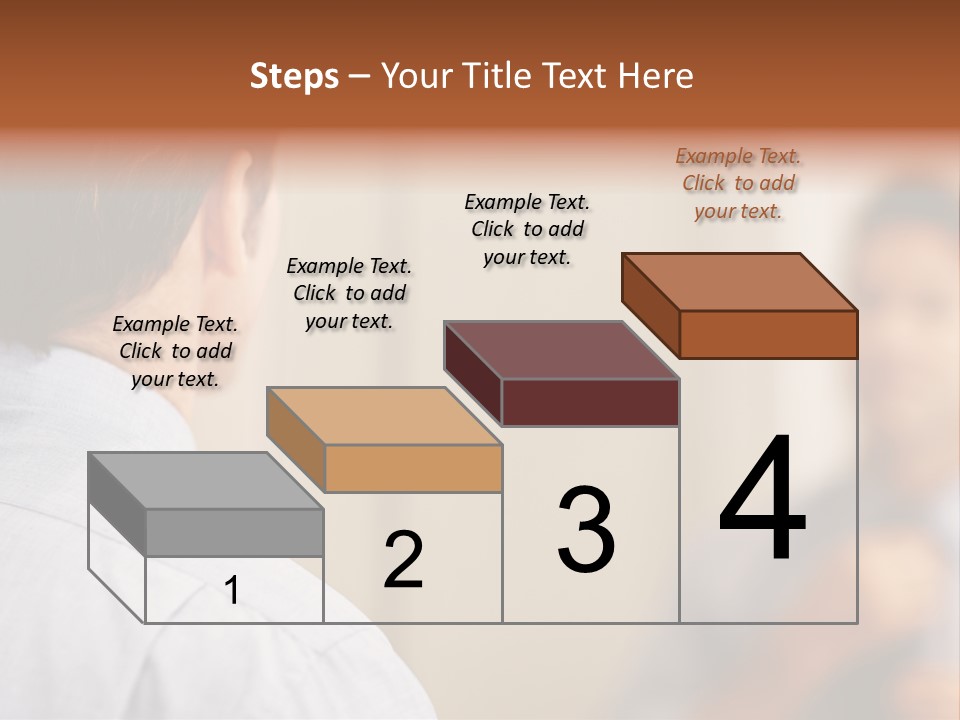 Steps – Your Title Text Here

Example Text. Click to add your text.

Example Text. Click to add your text.

Example Text. Click to add your text.

Example Text. Click to add your text.

1

2

3

4